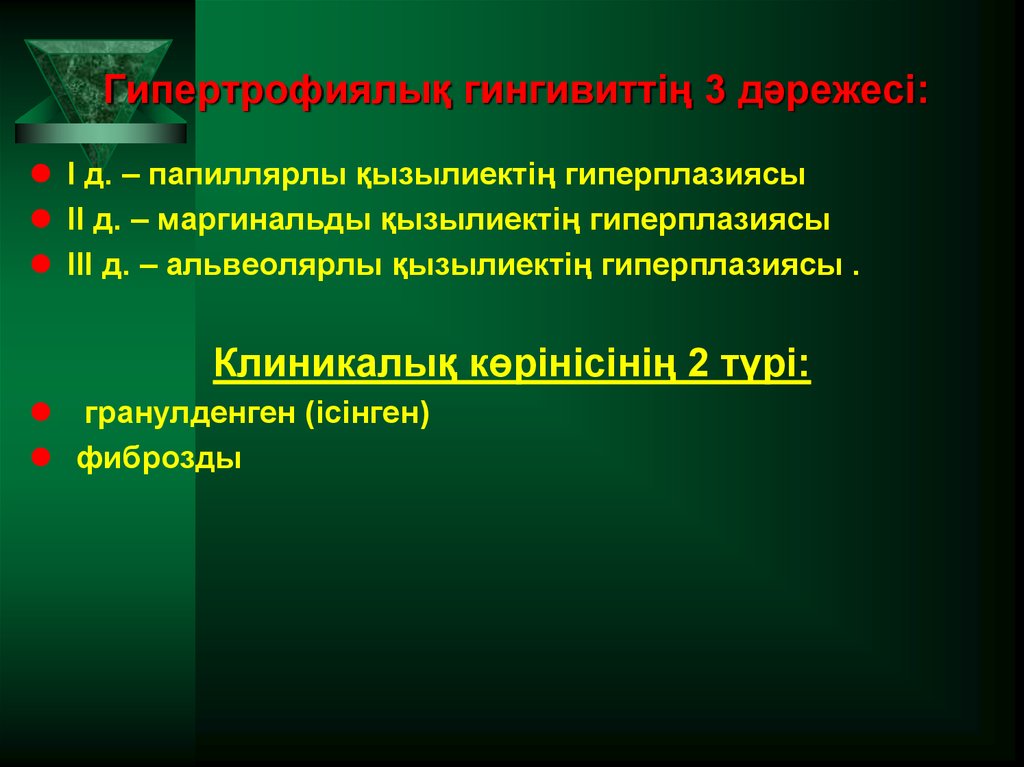 Гипертрофиялық гингивиттің 3 дәрежесі:

I д. – папиллярлы қызылиектің гиперплазиясы
II д. – маргинальды қызылиектің гиперплазиясы
III д. – альвеолярлы қызылиектің гиперплазиясы .

Клиникалық көрінісінің 2 түрі:

гранулденген (ісінген)
фиброзды